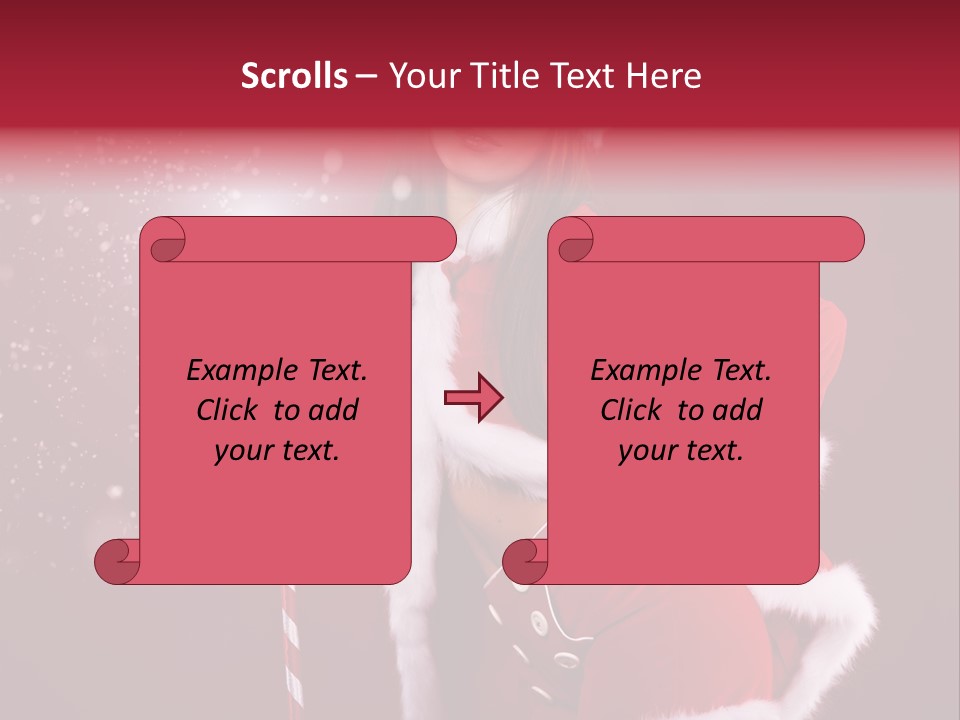 Scrolls – Your Title Text Here

Example Text. Click to add your text.

Example Text. Click to add your text.